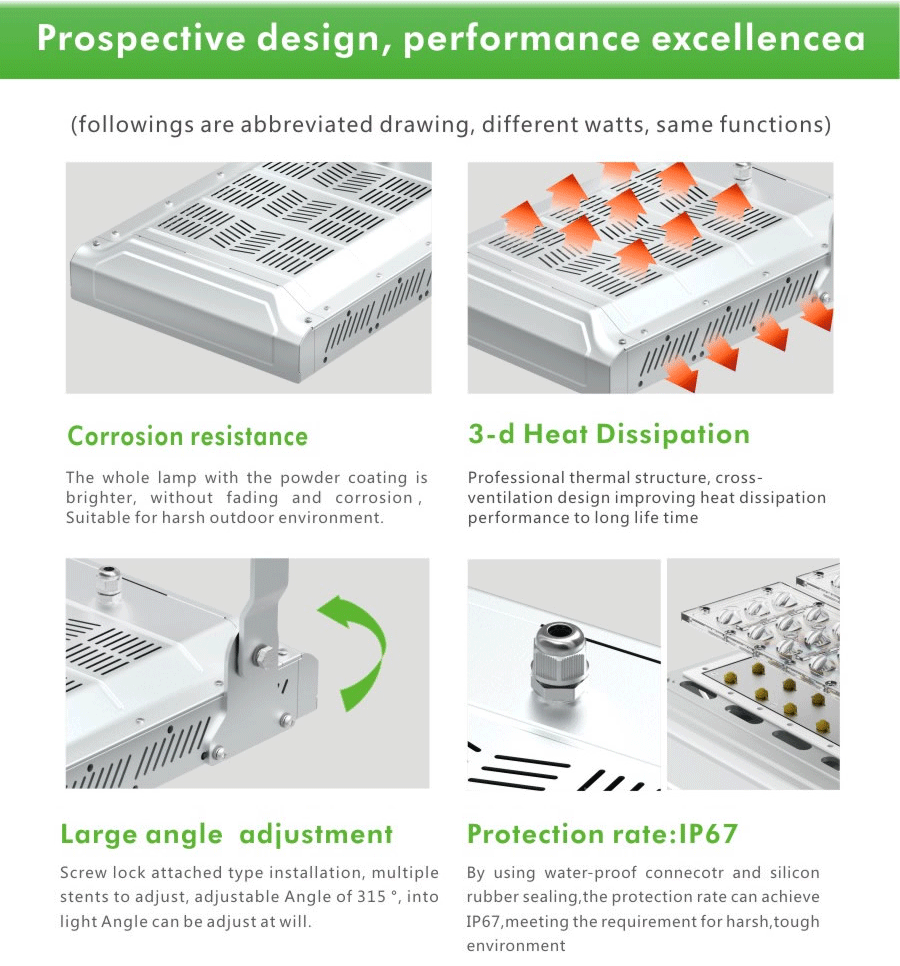 Prospective design, performance excellencea

(followings are abbreviated drawing, different watts, same functions)

Corrosion resistance

The whole lamp with the powder coating is brighter, without fading and corrosion , Suitable for harsh outdoor environment.

3-d Heat Dissipation

Professional thermal structure, cross-ventilation design improving heat dissipation performance to long life time

Large angle adjustment

Screw lock attached type installation, multiple stents to adjust, adjustable Angle of 315 °, into light Angle can be adjust at will.

Protection rate:IP67

By using water-proof connecotr and silicon rubber sealing,the protection rate can achieve IP67,meeting the requirement for harsh,tough environment